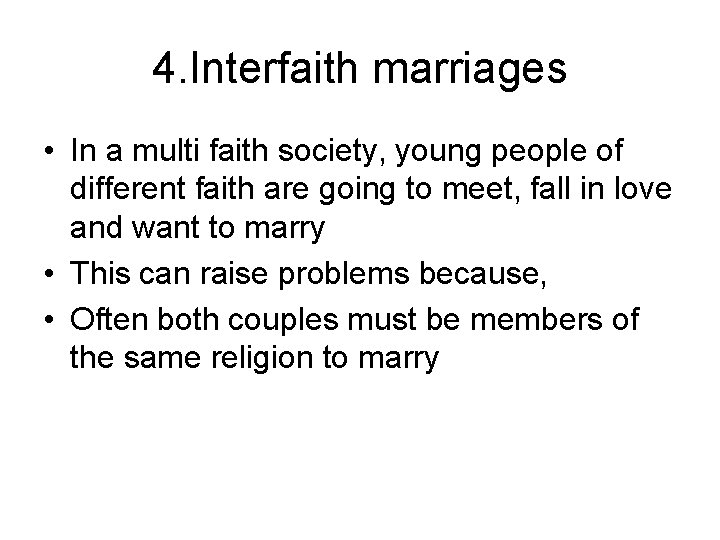 4.Interfaith marriages

• In a multi faith society, young people of different faith are going to meet, fall in love and want to marry
• This can raise problems because,
• Often both couples must be members of the same religion to marry